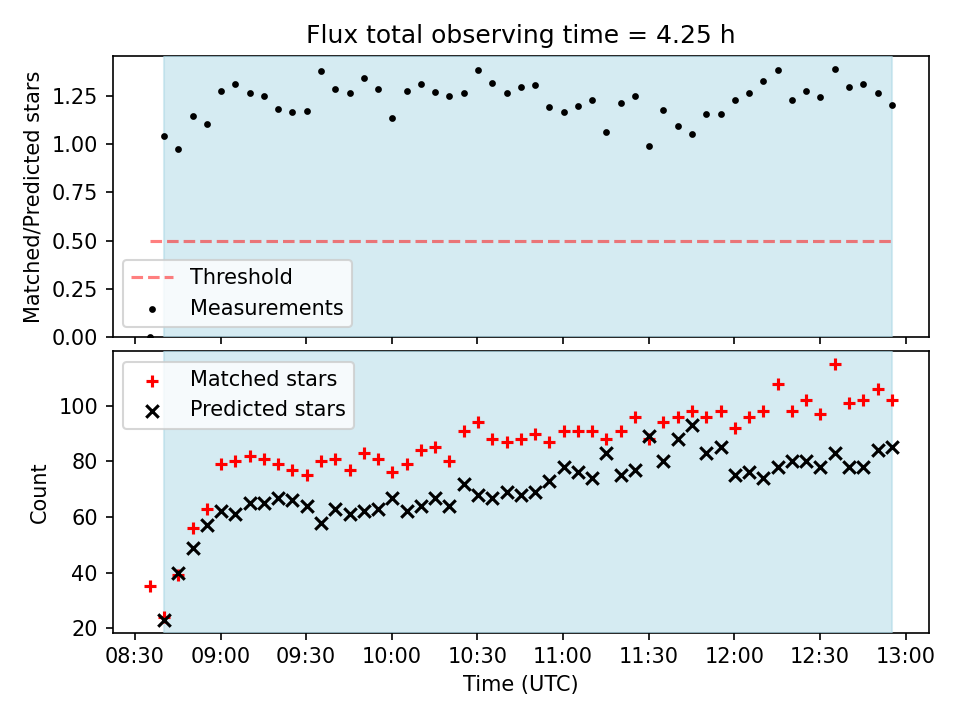 Flux total observing time = 4.25 h

Matched/Predicted stars

1.25
1.00
0.75
0.50
0.25
0.00

Threshold
Measurements

Matched stars
Predicted stars

Count

100
80
60
40
20

08:30 09:00 09:30 10:00 10:30 11:00 11:30 12:00 12:30 13:00

Time (UTC)